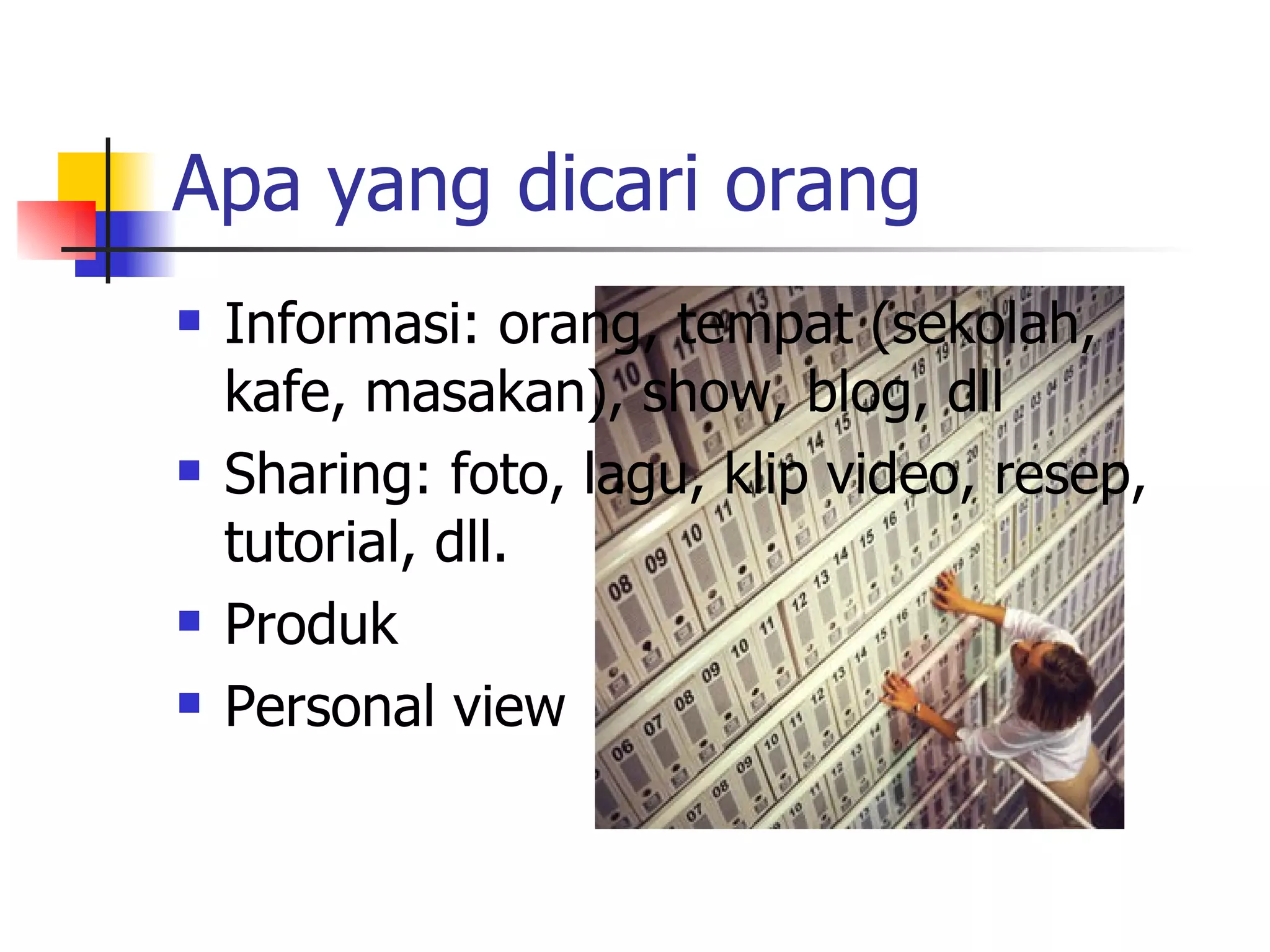 Apa yang dicari orang

- Informasi: orang, tempat (sekolah, kafe, masakan), show, blog, dll
- Sharing: foto, lagu, klip video, resep, tutorial, dll.
- Produk
- Personal view